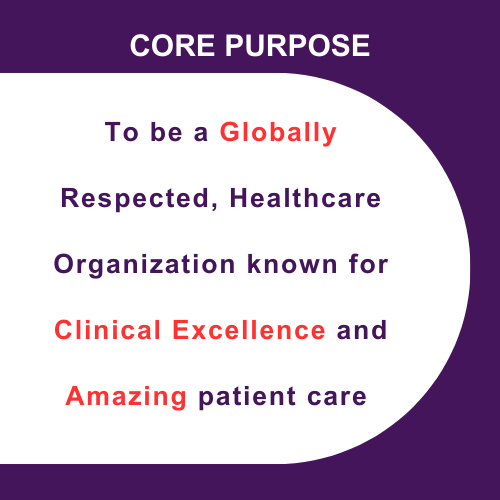 CORE PURPOSE

To be a Globally Respected, Healthcare Organization known for Clinical Excellence and Amazing patient care